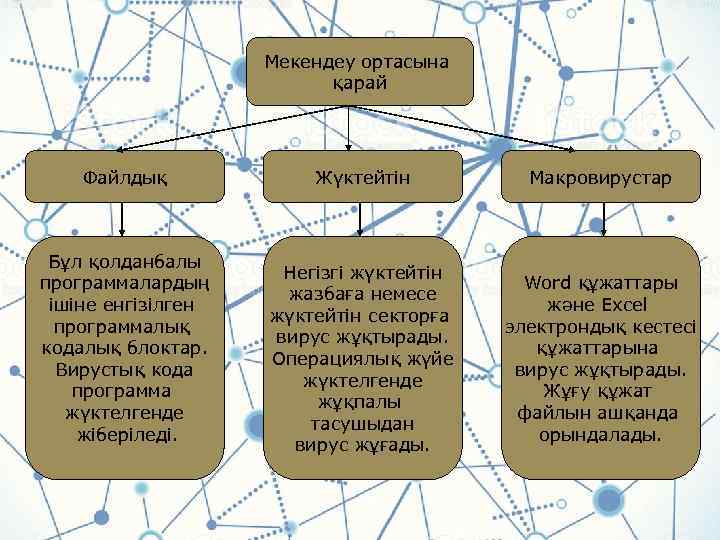 Мекендеу ортасына қарай

Файлдық

Жүктейтін

Макровирустар

Бұл қолданбалы программалардың ішіне енгізілген программалық кодалық блоктар. Вирустық кода программа жүктелгенде жіберіледі.

Негізгі жүктейтін жазбаға немесе жүктейтін секторға вирус жұқтырады. Операциялық жүйе жүктелгенде жұқпалы тасушыдан вирус жұғады.

Word құжаттары және Excel электрондық кестесі құжаттарына вирус жұқтырады. Жұғу құжат файлын ашқанда орындалады.